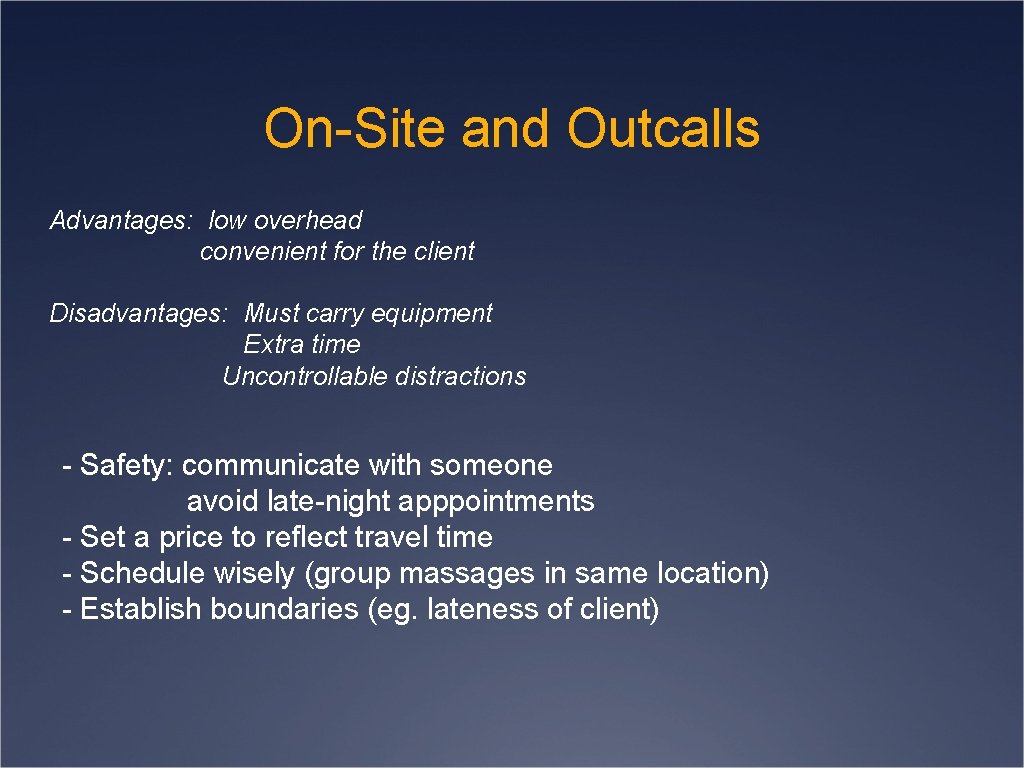 On-Site and Outcalls

Advantages: low overhead
convenient for the client

Disadvantages: Must carry equipment
Extra time
Uncontrollable distractions

- Safety: communicate with someone
avoid late-night apppointments
- Set a price to reflect travel time
- Schedule wisely (group massages in same location)
- Establish boundaries (eg. lateness of client)